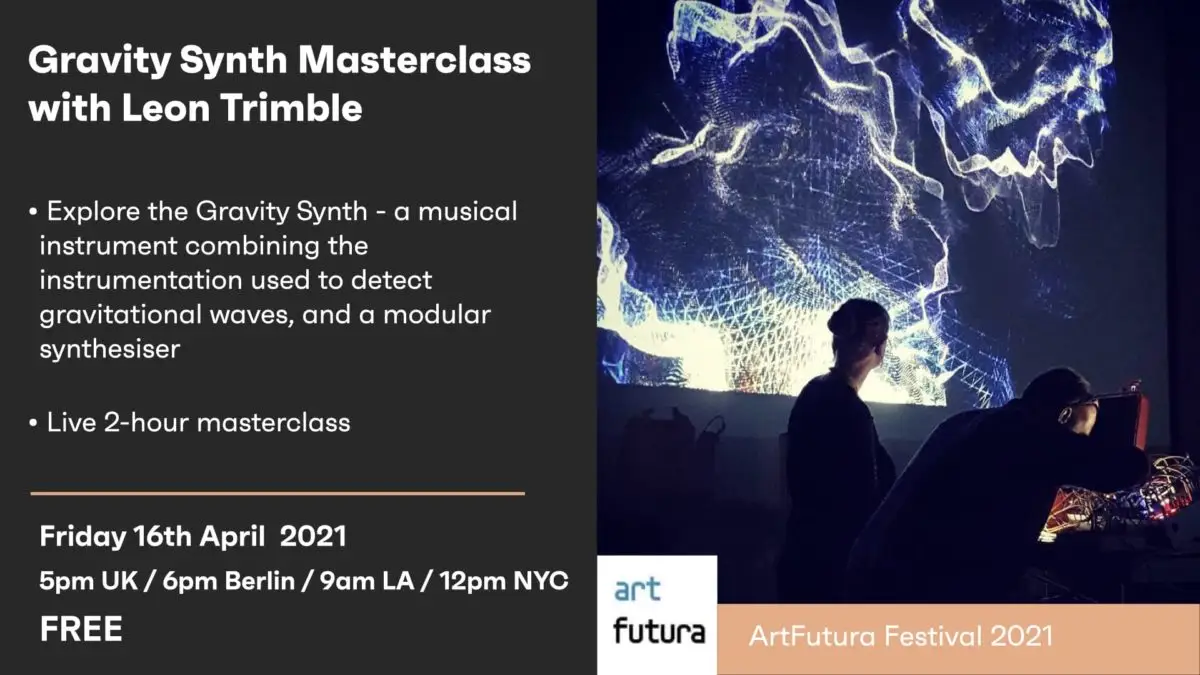 Gravity Synth Masterclass with Leon Trimble

• Explore the Gravity Synth - a musical instrument combining the instrumentation used to detect gravitational waves, and a modular synthesiser

• Live 2-hour masterclass

Friday 16th April 2021

5pm UK / 6pm Berlin / 9am LA / 12pm NYC

FREE

art futura

ArtFutura Festival 2021